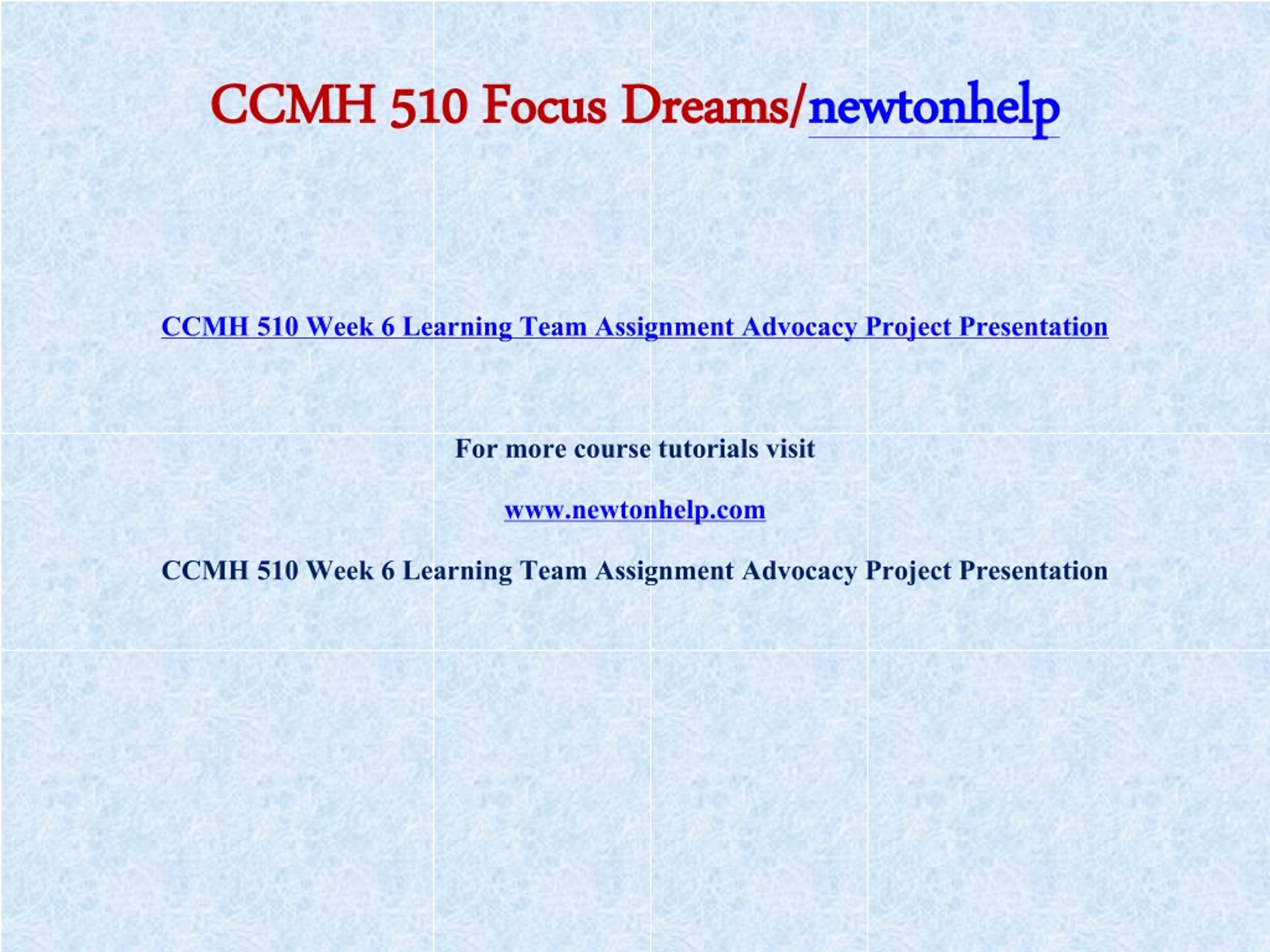 CCMH 510 Focus Dreams/newtonhelp

CCMH 510 Week 6 Learning Team Assignment Advocacy Project Presentation

For more course tutorials visit

www.newtonhelp.com

CCMH 510 Week 6 Learning Team Assignment Advocacy Project Presentation